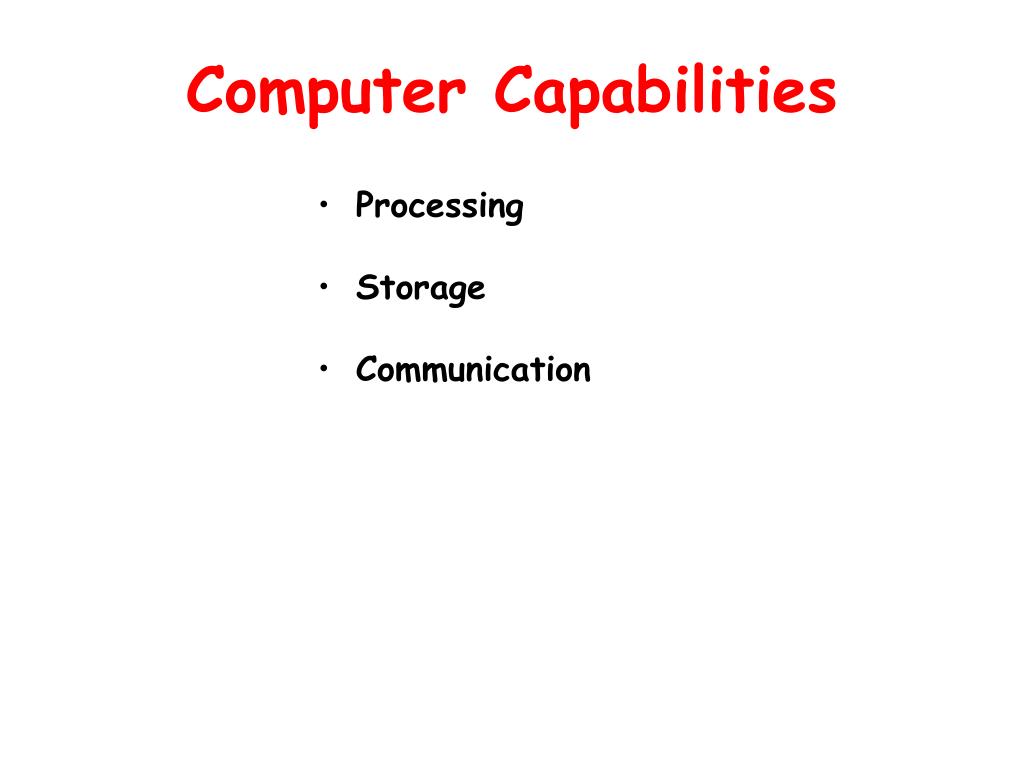 Computer Capabilities

• Processing

• Storage

• Communication